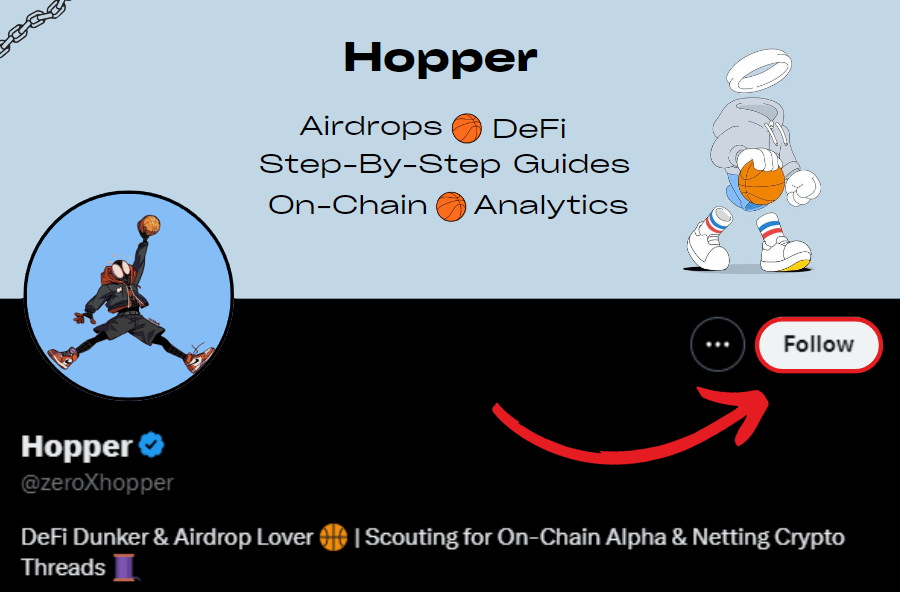 Hopper

Airdrops 🏀 DeFi
Step-By-Step Guides
On-Chain 🏀 Analytics

Follow

Hopper
@zeroXhopper

DeFi Dunker & Airdrop Lover 🏀 | Scouting for On-Chain Alpha & Netting Crypto Threads 🧵